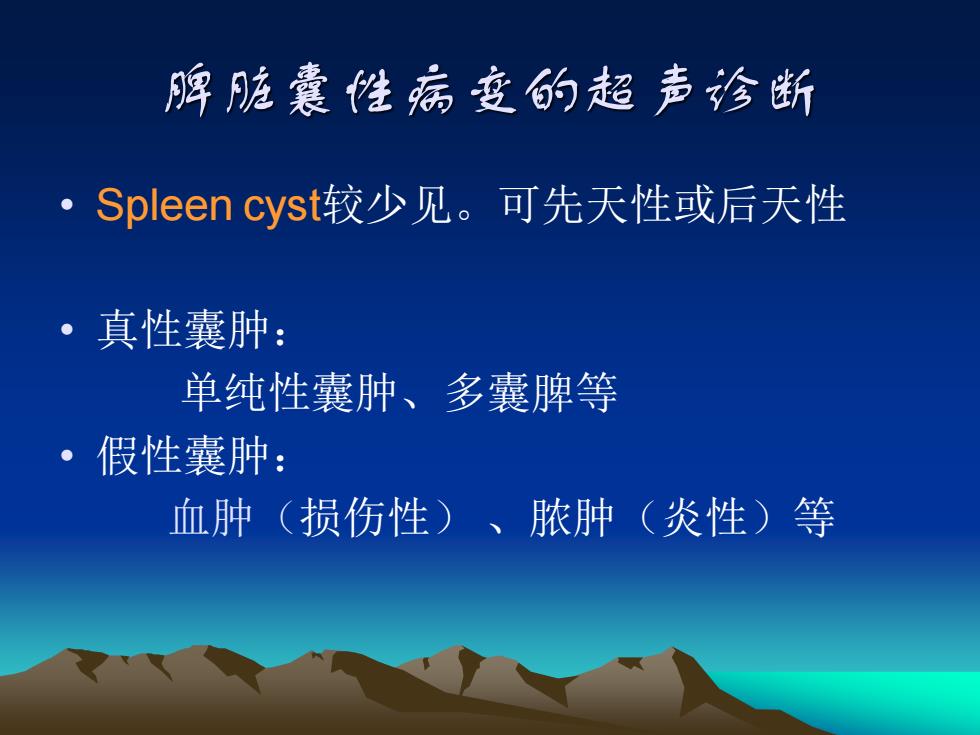 脾脏囊性病变的超声诊断

• Spleen cyst较少见。可先天性或后天性

• 真性囊肿：
单纯性囊肿、多囊脾等

• 假性囊肿：
血肿（损伤性）、脓肿（炎性）等